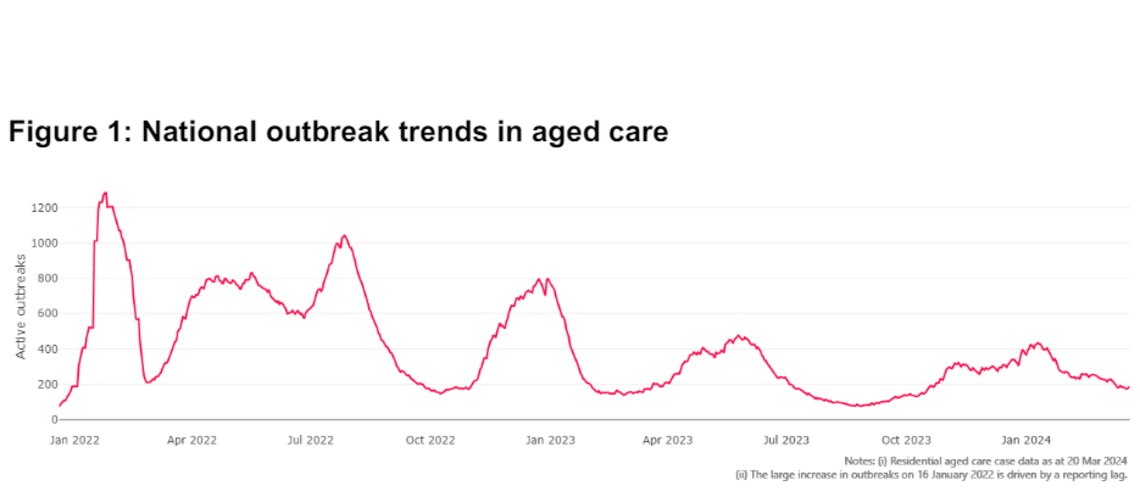 Figure 1: National outbreak trends in aged care

Active outbreaks

1200
1000
800
600
400
200
0

Jan 2022
Apr 2022
Jul 2022
Oct 2022
Jan 2023
Apr 2023
Jul 2023
Oct 2023
Jan 2024

Notes: (i) Residential aged care case data as at 20 Mar 2024
(ii) The large increase in outbreaks on 16 January 2022 is driven by a reporting lag.